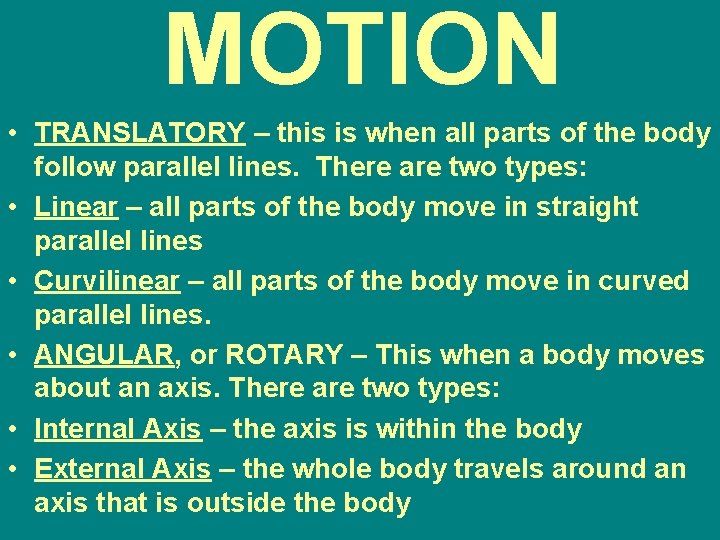 MOTION

• TRANSLATORY – this is when all parts of the body follow parallel lines. There are two types:
• Linear – all parts of the body move in straight parallel lines
• Curvilinear – all parts of the body move in curved parallel lines.
• ANGULAR, or ROTARY – This when a body moves about an axis. There are two types:
• Internal Axis – the axis is within the body
• External Axis – the whole body travels around an axis that is outside the body